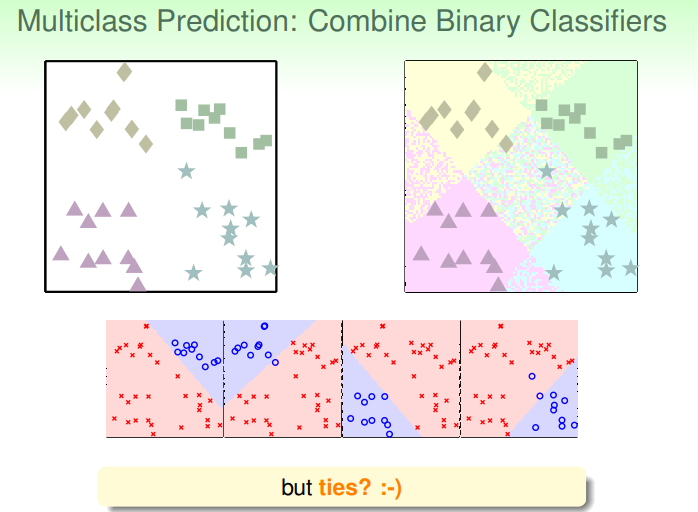 Multiclass Prediction: Combine Binary Classifiers

but ties? :-)